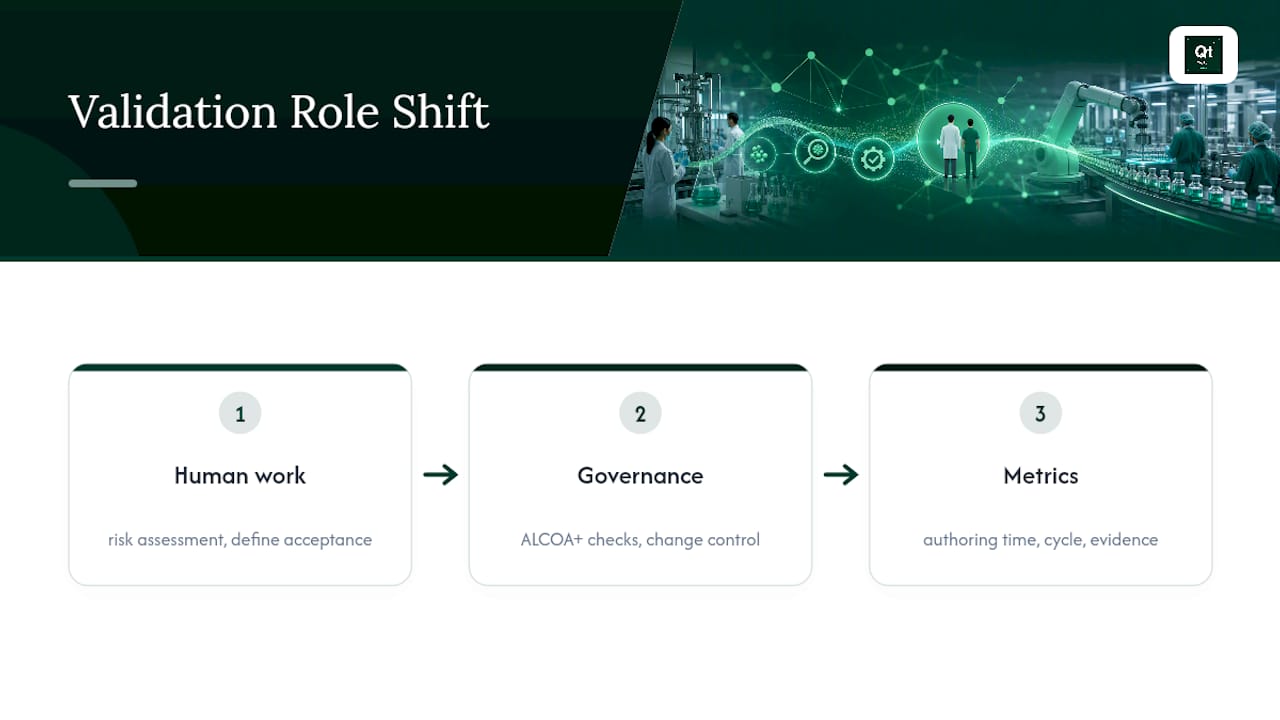 Validation Role Shift

Qt

1

Human work

risk assessment, define acceptance

2

Governance

ALCOA+ checks, change control

3

Metrics

authoring time, cycle, evidence